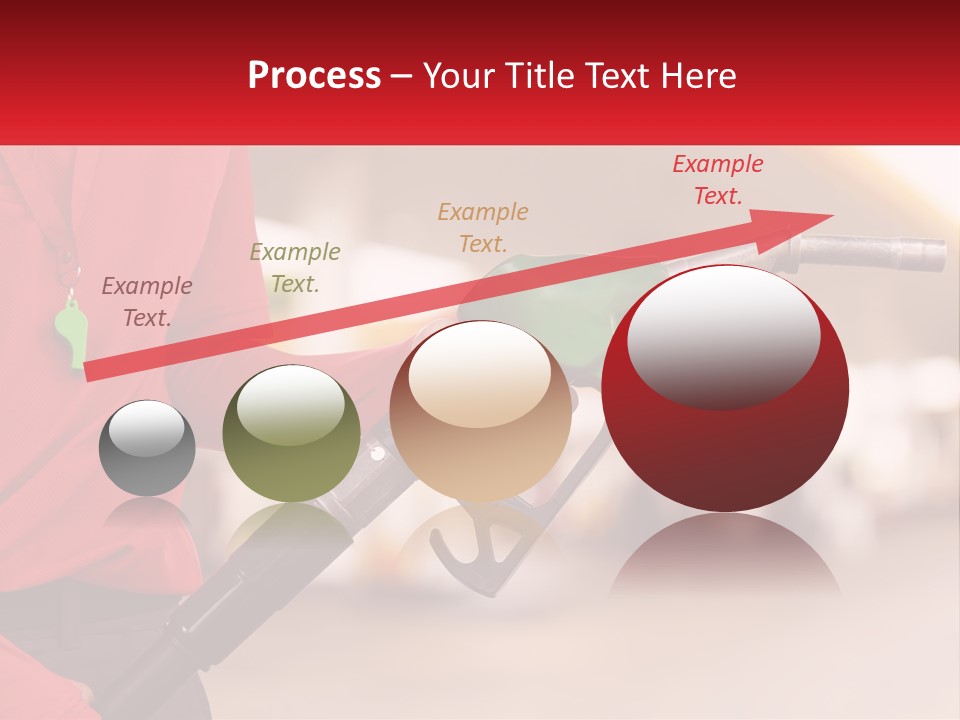 Process – Your Title Text Here

Example Text.

Example Text.

Example Text.

Example Text.